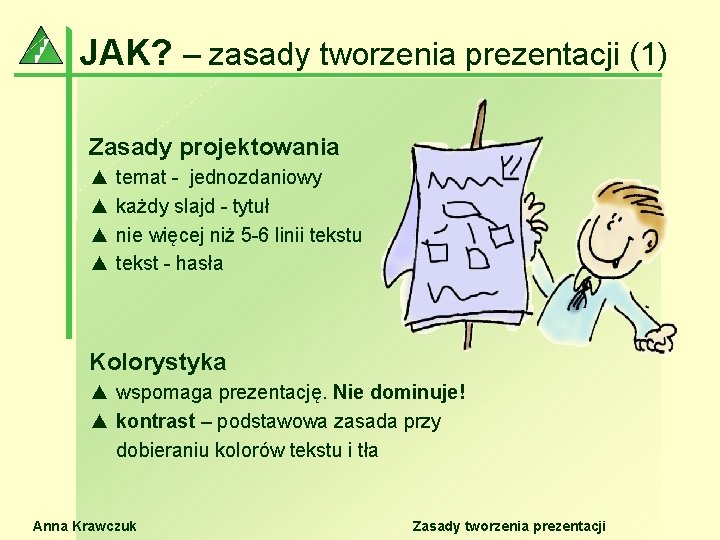 JAK? – zasady tworzenia prezentacji (1)

Zasady projektowania
▲ temat - jednozdaniowy
▲ każdy slajd - tytuł
▲ nie więcej niż 5-6 linii tekstu
▲ tekst - hasła

Kolorystyka
▲ wspomaga prezentację. Nie dominuje!
▲ kontrast – podstawowa zasada przy dobieraniu kolorów tekstu i tła

Anna Krawczuk

Zasady tworzenia prezentacji